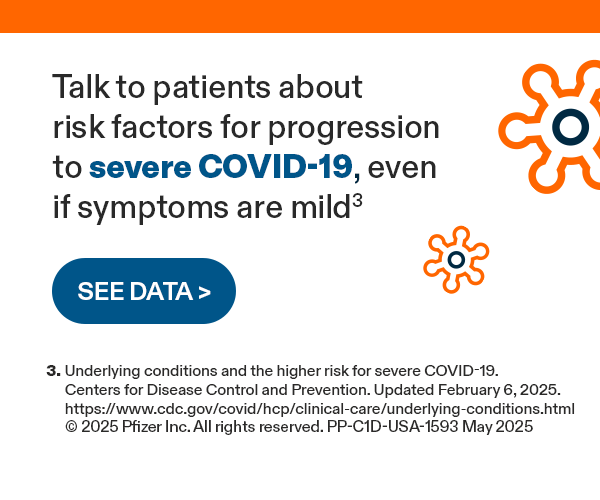 Talk to patients about risk factors for progression to severe COVID-19, even if symptoms are mild$^3$

SEE DATA >

3. Underlying conditions and the higher risk for severe COVID-19. Centers for Disease Control and Prevention. Updated February 6, 2025. https://www.cdc.gov/covid/hcp/clinical-care/underlying-conditions.html
© 2025 Pfizer Inc. All rights reserved. PP-C1D-USA-1593 May 2025